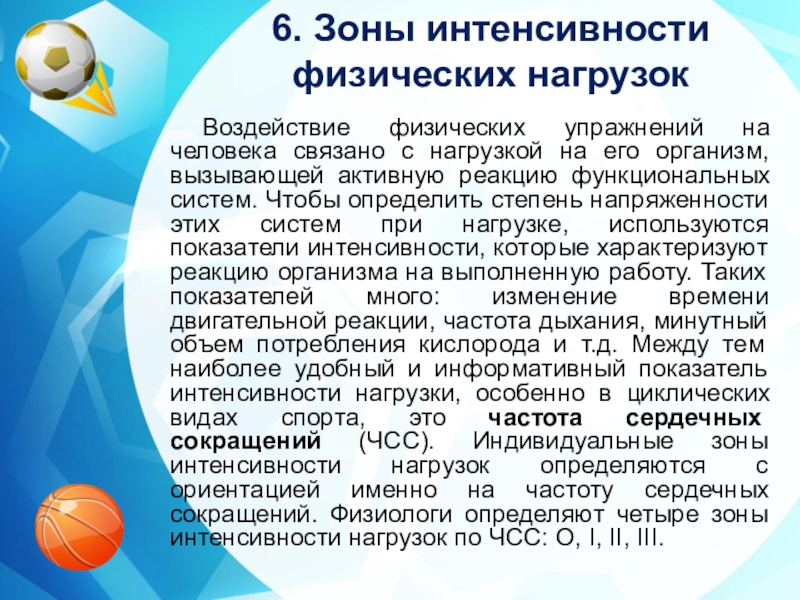 6. Зоны интенсивности физических нагрузок

Воздействие физических упражнений на человека связано с нагрузкой на его организм, вызывающей активную реакцию функциональных систем. Чтобы определить степень напряженности этих систем при нагрузке, используются показатели интенсивности, которые характеризуют реакцию организма на выполненную работу. Таких показателей много: изменение времени двигательной реакции, частота дыхания, минутный объем потребления кислорода и т.д. Между тем наиболее удобный и информативный показатель интенсивности нагрузки, особенно в циклических видах спорта, это частота сердечных сокращений (ЧСС). Индивидуальные зоны интенсивности нагрузок определяются с ориентацией именно на частоту сердечных сокращений. Физиологи определяют четыре зоны интенсивности нагрузок по ЧСС: О, I, II, III.